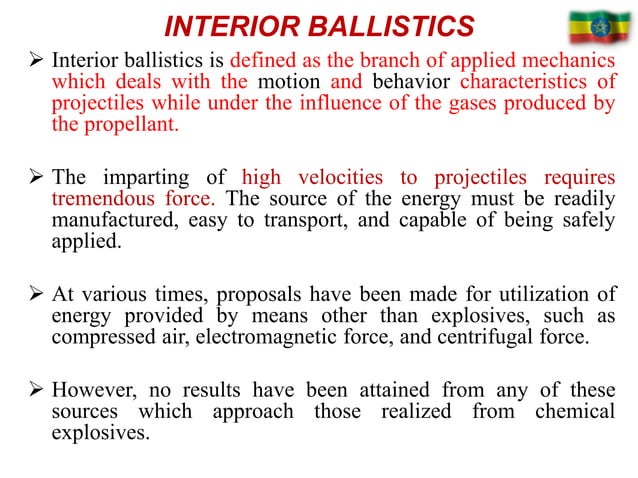 INTERIOR BALLISTICS

➢ Interior ballistics is defined as the branch of applied mechanics which deals with the motion and behavior characteristics of projectiles while under the influence of the gases produced by the propellant.

➢ The imparting of high velocities to projectiles requires tremendous force. The source of the energy must be readily manufactured, easy to transport, and capable of being safely applied.

➢ At various times, proposals have been made for utilization of energy provided by means other than explosives, such as compressed air, electromagnetic force, and centrifugal force.

➢ However, no results have been attained from any of these sources which approach those realized from chemical explosives.